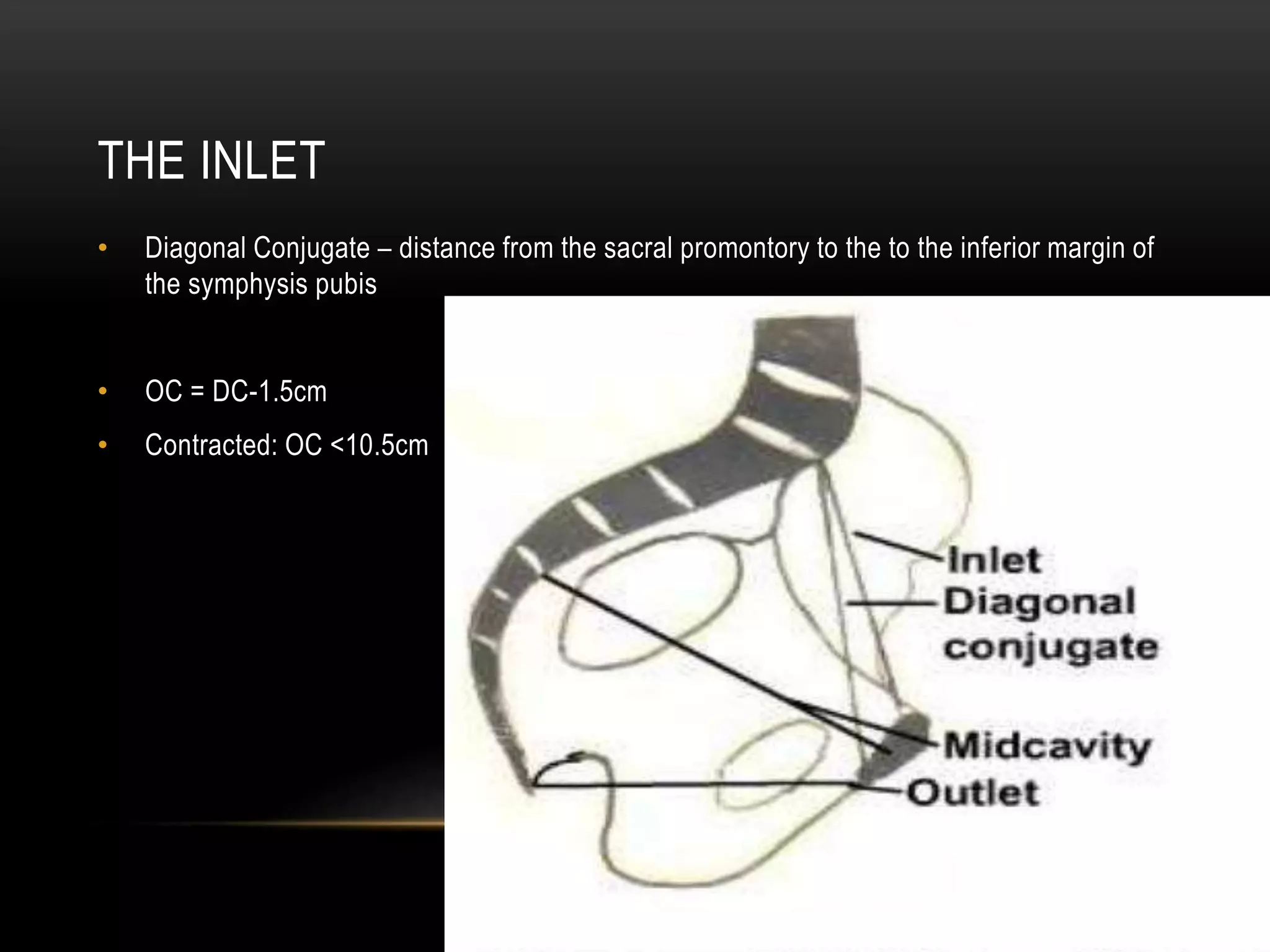 THE INLET

• Diagonal Conjugate – distance from the sacral promontory to the to the inferior margin of the symphysis pubis

• OC = DC-1.5cm

• Contracted: OC <10.5cm

Inlet
Diagonal conjugate
Midcavity
Outlet